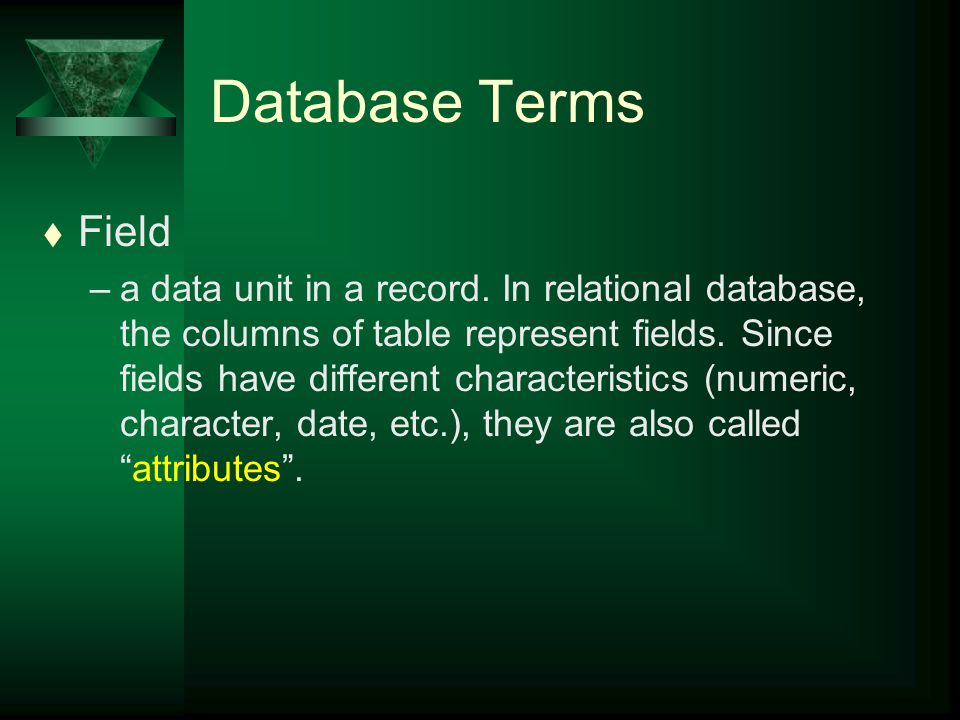 Database Terms

♦ Field

– a data unit in a record. In relational database, the columns of table represent fields. Since fields have different characteristics (numeric, character, date, etc.), they are also called “attributes”.